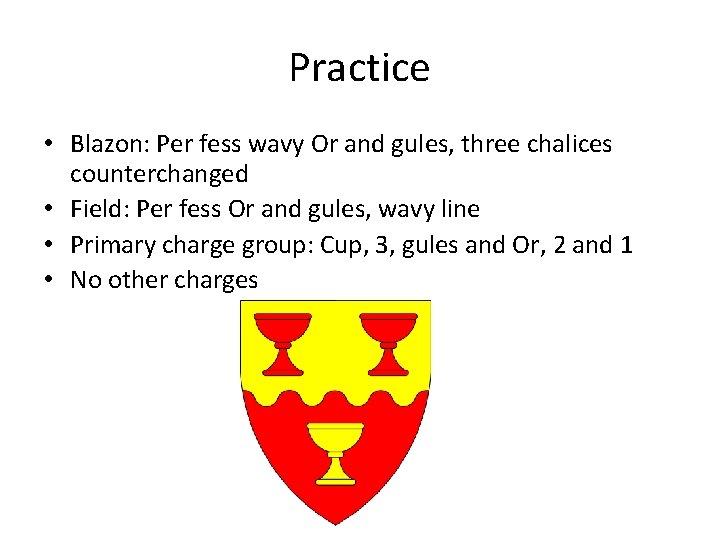 Practice

• Blazon: Per fess wavy Or and gules, three chalices counterchanged
• Field: Per fess Or and gules, wavy line
• Primary charge group: Cup, 3, gules and Or, 2 and 1
• No other charges